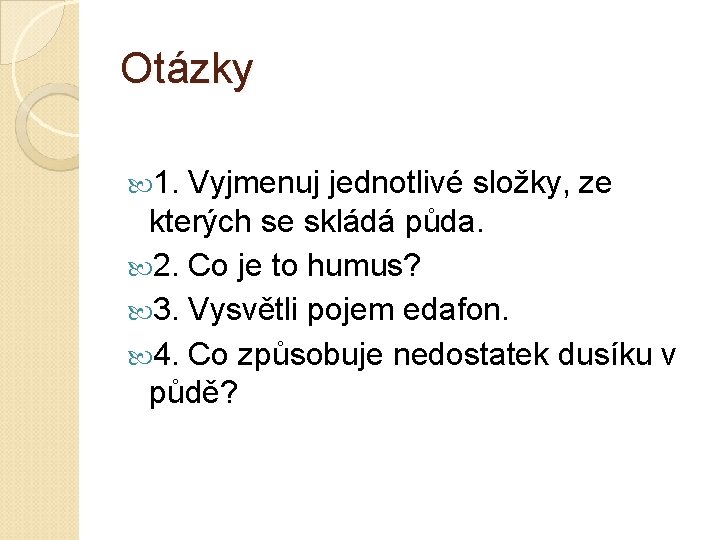 Otázky

1. Vyjmenuj jednotlivé složky, ze kterých se skládá půda.

2. Co je to humus?

3. Vysvětli pojem edafon.

4. Co způsobuje nedostatek dusíku v půdě?